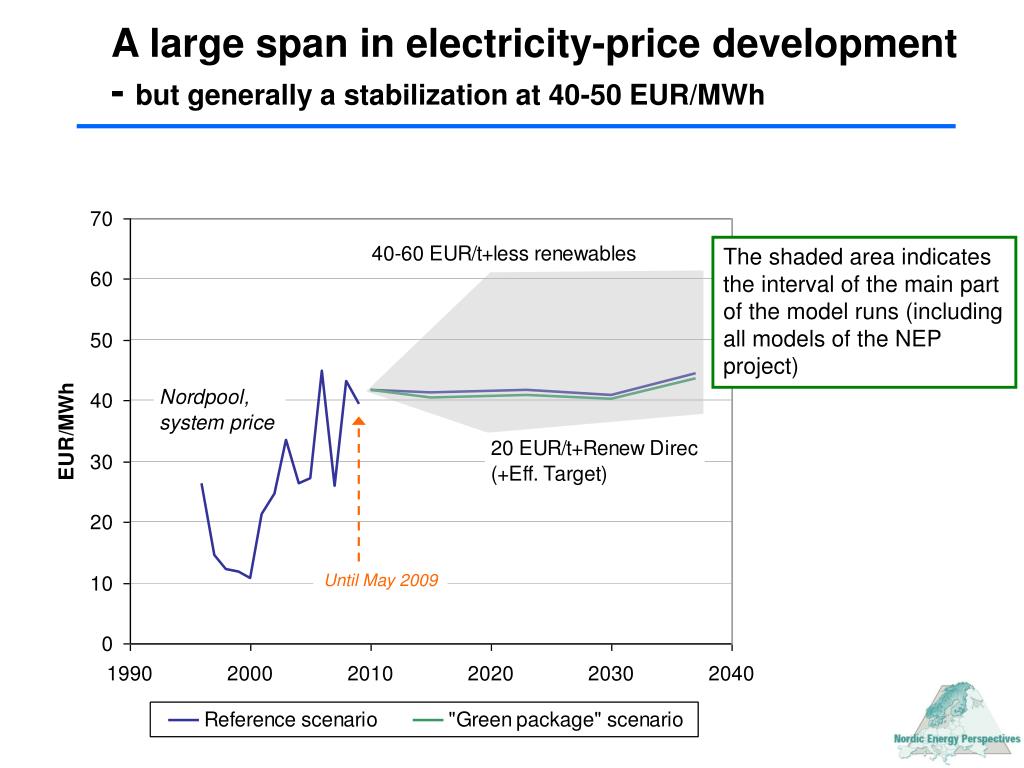 A large span in electricity-price development

- but generally a stabilization at 40-50 EUR/MWh

70
60
50
40
30
20
10
0

EUR/MWh

1990 2000 2010 2020 2030 2040

40-60 EUR/t+less renewables

Nordpool, system price

20 EUR/t+Renew Direc (+Eff. Target)

Until May 2009

The shaded area indicates the interval of the main part of the model runs (including all models of the NEP project)

Reference scenario "Green package" scenario

Nordic Energy Perspectives